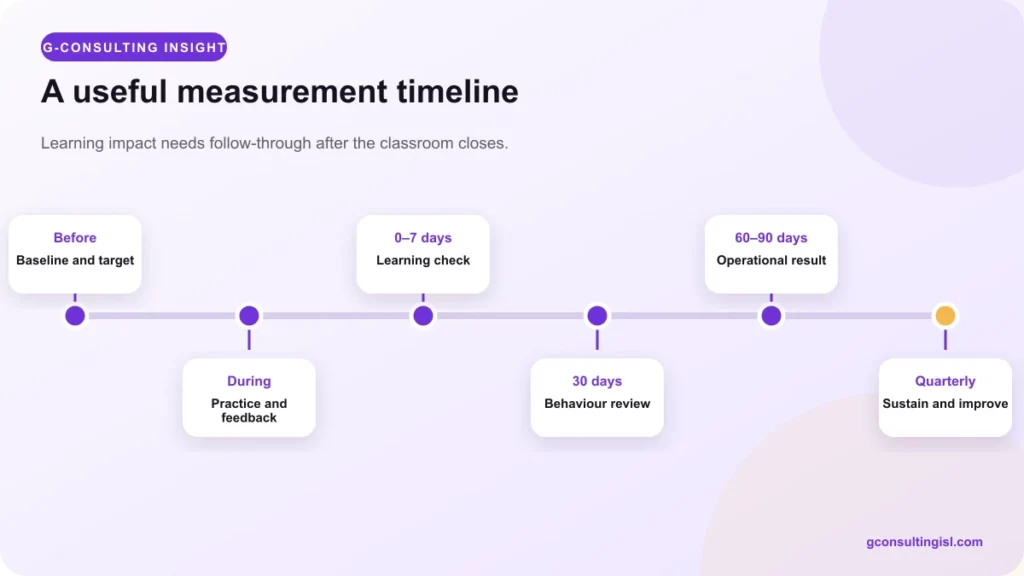 G-CONSULTING INSIGHT

A useful measurement timeline

Learning impact needs follow-through after the classroom closes.

Before
Baseline and target

During
Practice and feedback

0–7 days
Learning check

30 days
Behaviour review

60–90 days
Operational result

Quarterly
Sustain and improve

gconsultingisl.com